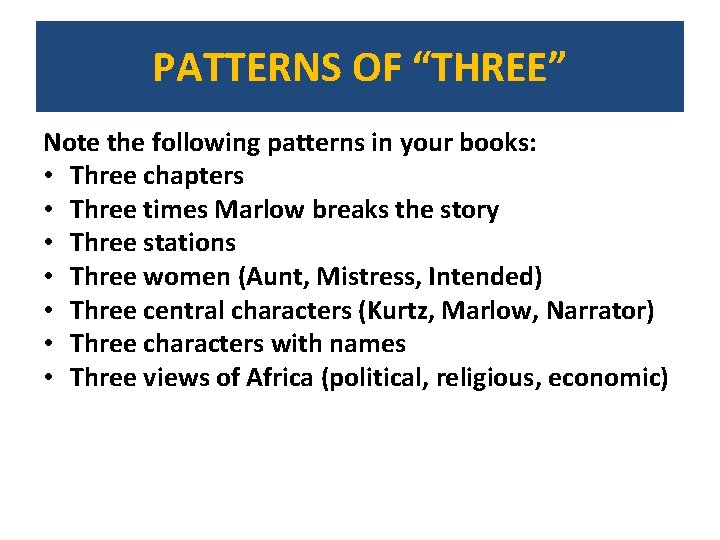 PATTERNS OF “THREE”

Note the following patterns in your books:
• Three chapters
• Three times Marlow breaks the story
• Three stations
• Three women (Aunt, Mistress, Intended)
• Three central characters (Kurtz, Marlow, Narrator)
• Three characters with names
• Three views of Africa (political, religious, economic)